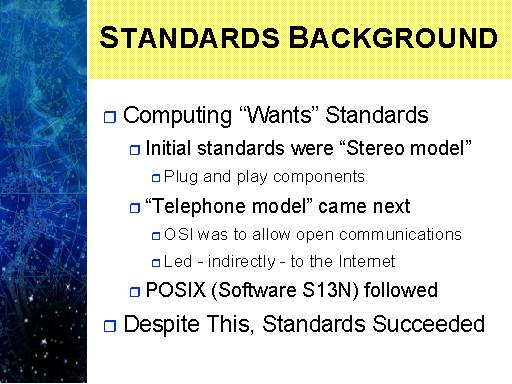 STANDARDS BACKGROUND

Computing “Wants” Standards

Initial standards were “Stereo model”

Plug and play components

“Telephone model” came next

OSI was to allow open communications

Led - indirectly - to the Internet

POSIX (Software S13N) followed

Despite This, Standards Succeeded